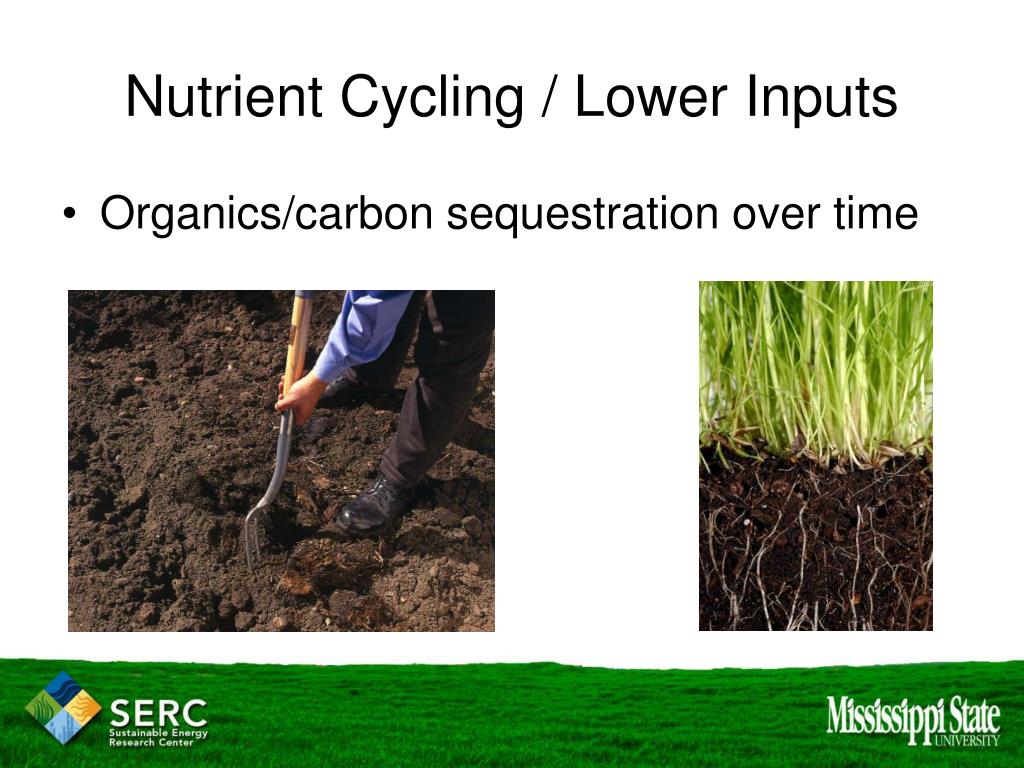 Nutrient Cycling / Lower Inputs

• Organics/carbon sequestration over time

SERC
Sustainable Energy Research Center

Mississippi State UNIVERSITY